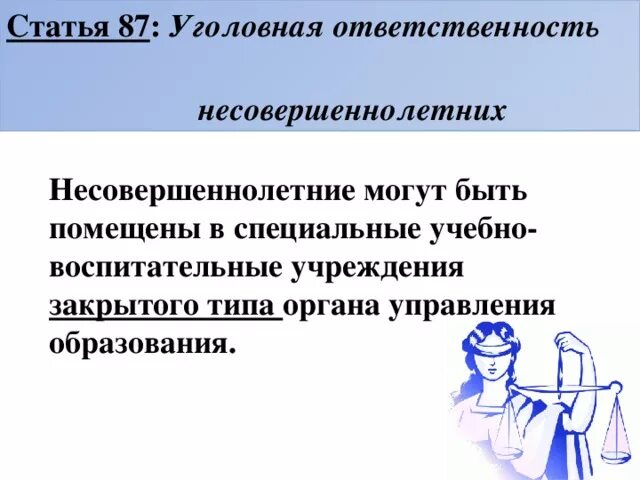 Статья 87: Уголовная ответственность

несовершеннолетних

Несовершеннолетние могут быть помещены в специальные учебно-воспитательные учреждения закрытого типа органа управления образования.